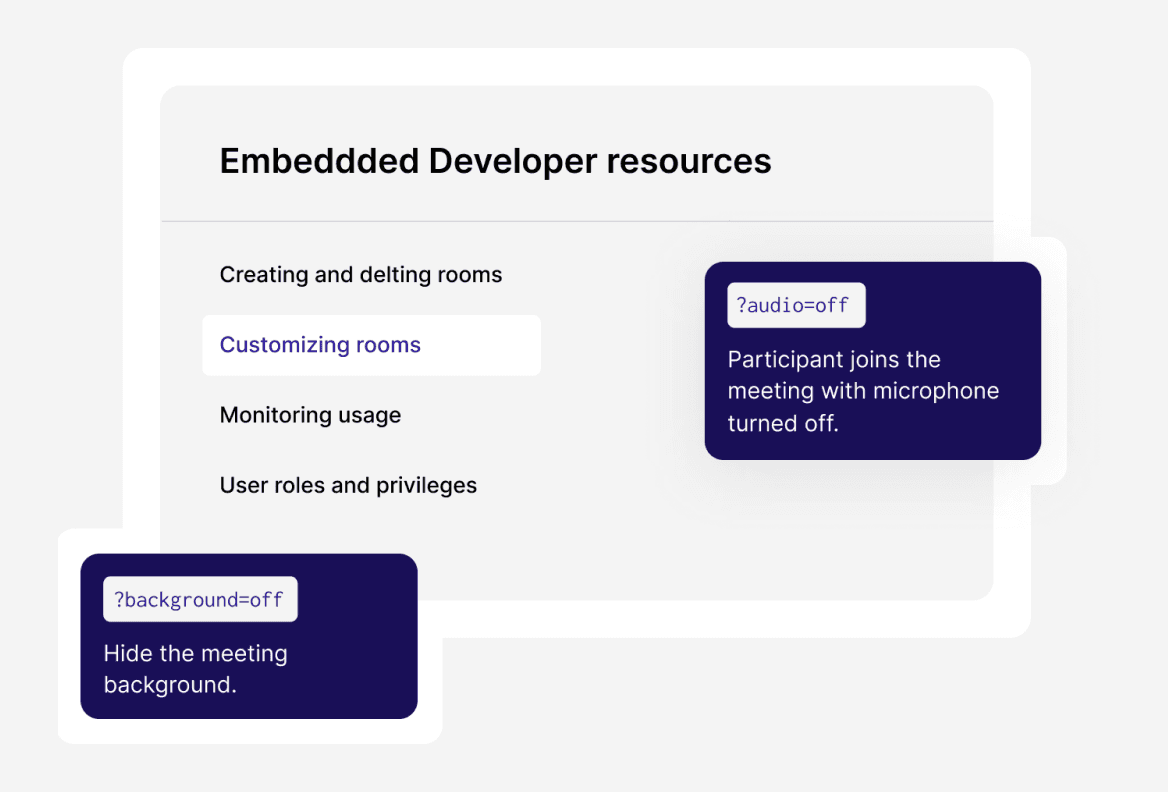 Embeddded Developer resources

Creating and delting rooms

Customizing rooms

Monitoring usage

User roles and privileges

?audio=off

Participant joins the meeting with microphone turned off.

?background=off

Hide the meeting background.